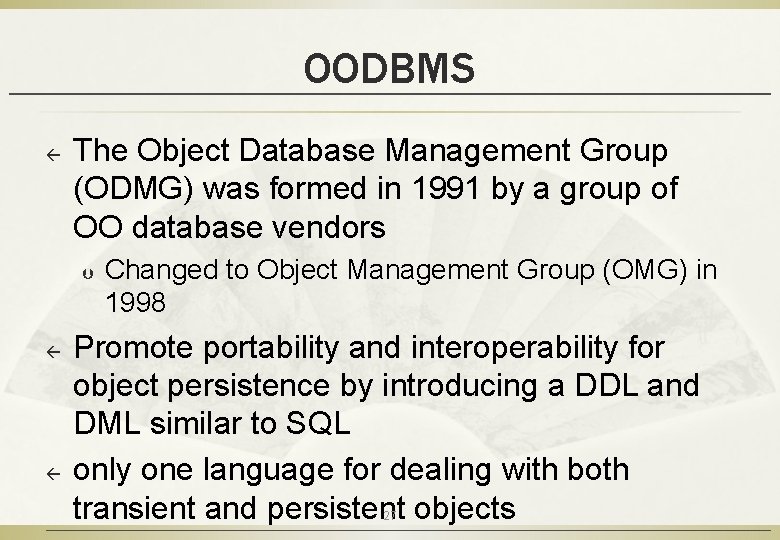 OODBMS

← The Object Database Management Group (ODMG) was formed in 1991 by a group of OO database vendors

υ Changed to Object Management Group (OMG) in 1998

← Promote portability and interoperability for object persistence by introducing a DDL and DML similar to SQL

← only one language for dealing with both transient and persistent objects

28